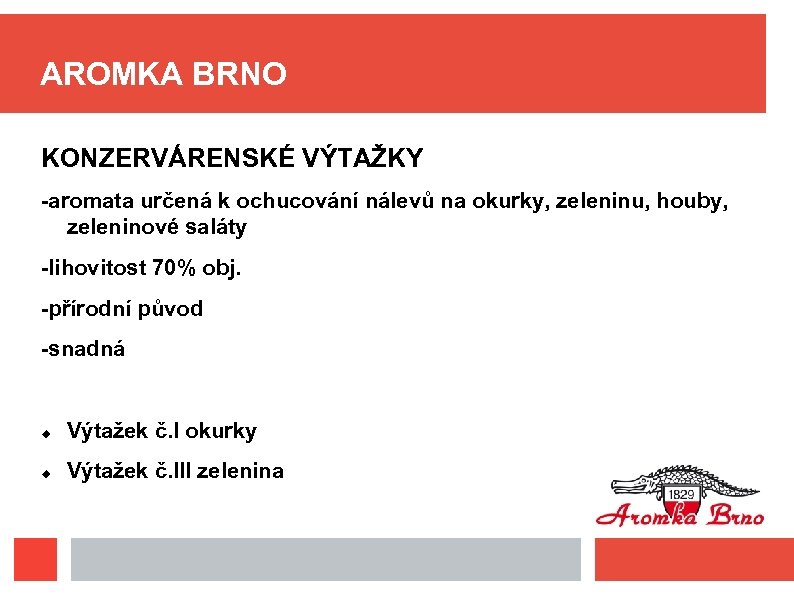 AROMKA BRNO

KONZERVÁRENSKÉ VÝTAŽKY

-aromata určená k ochucování nálevů na okurky, zeleninu, houby, zeleninové saláty

-lihovitost 70% obj.

-přírodní původ

-snadná

Výtažek č.I okurky

Výtažek č.III zelenina

1829

Aromka Brno